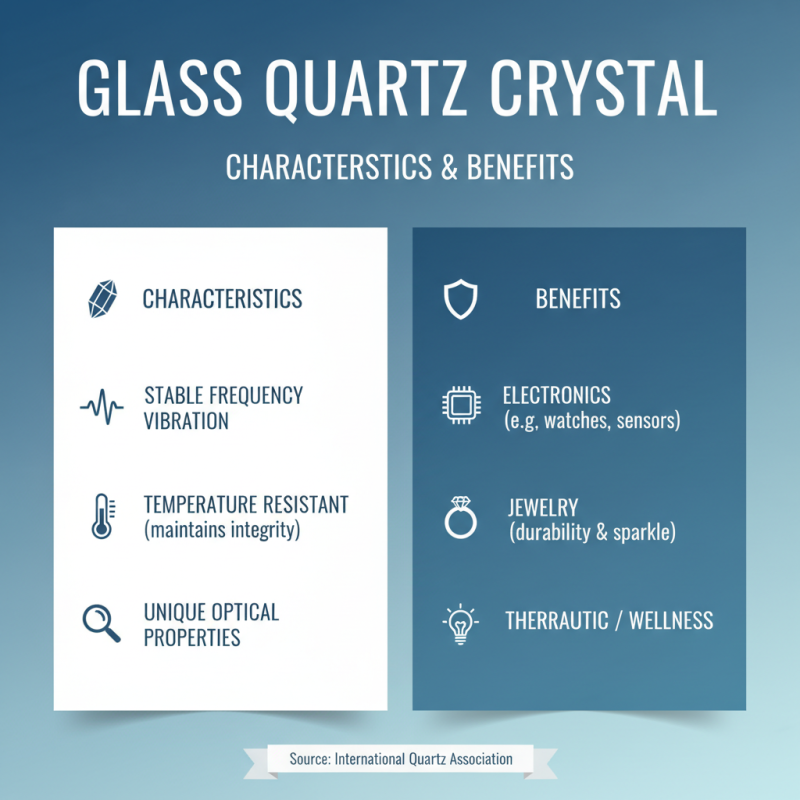 GLASS QUARTZ CRYSTAL

CHARACTERSTICS & BENEFITS

CHARACTERISTICS

STABLE FREQUENCY VIBRATION

TEMPERATURE RESISTANT (maintains integrity)

UNIQUE OPTICAL PROPERTIES

BENEFITS

ELECTRONICS (e.g, watches, sensors)

JEWELRY (durability & sparkle)

THERRAUTIC / WELLNESS

Source: International Quartz Association